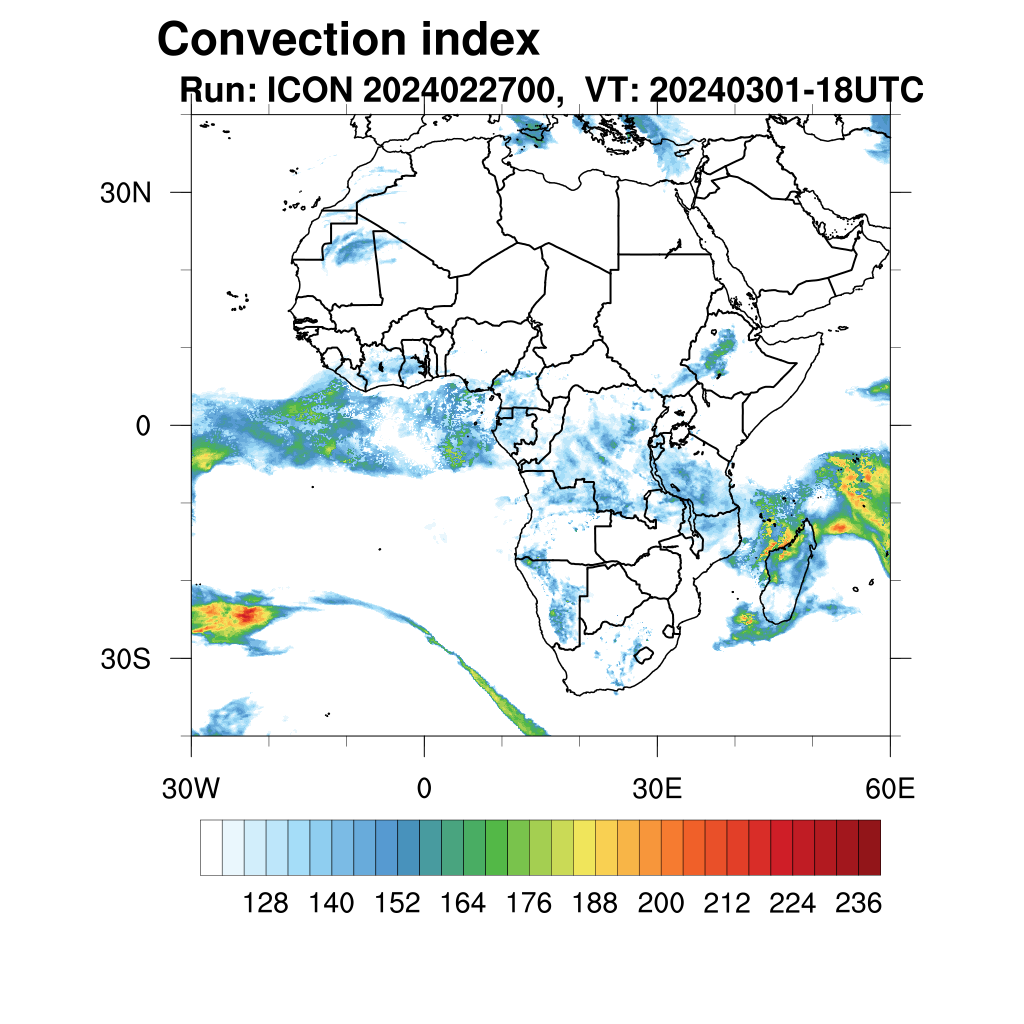 Convection index
Run: ICON 2024022700, VT: 20240301-18UTC

30N
0
30S

30W
0
30E
60E

128 140 152 164 176 188 200 212 224 236